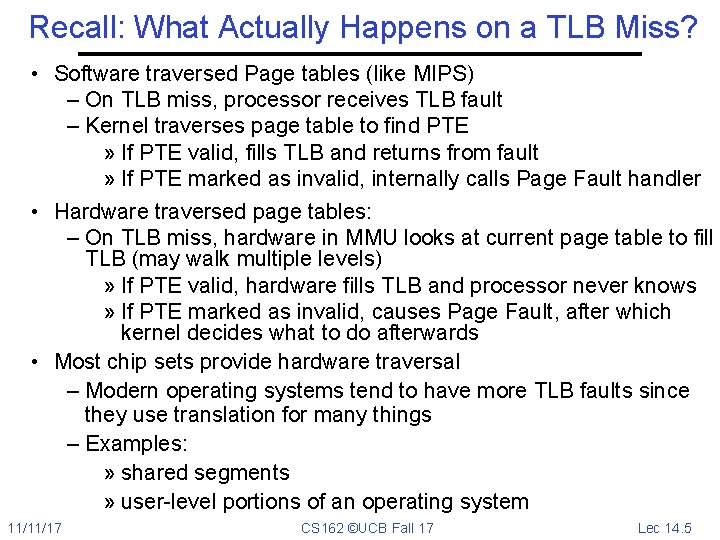 Recall: What Actually Happens on a TLB Miss?

• Software traversed Page tables (like MIPS)
– On TLB miss, processor receives TLB fault
– Kernel traverses page table to find PTE
» If PTE valid, fills TLB and returns from fault
» If PTE marked as invalid, internally calls Page Fault handler

• Hardware traversed page tables:
– On TLB miss, hardware in MMU looks at current page table to fill TLB (may walk multiple levels)
» If PTE valid, hardware fills TLB and processor never knows
» If PTE marked as invalid, causes Page Fault, after which kernel decides what to do afterwards

• Most chip sets provide hardware traversal
– Modern operating systems tend to have more TLB faults since they use translation for many things
– Examples:
» shared segments
» user-level portions of an operating system

11/11/17 CS162 ©UCB Fall 17 Lec 14.5